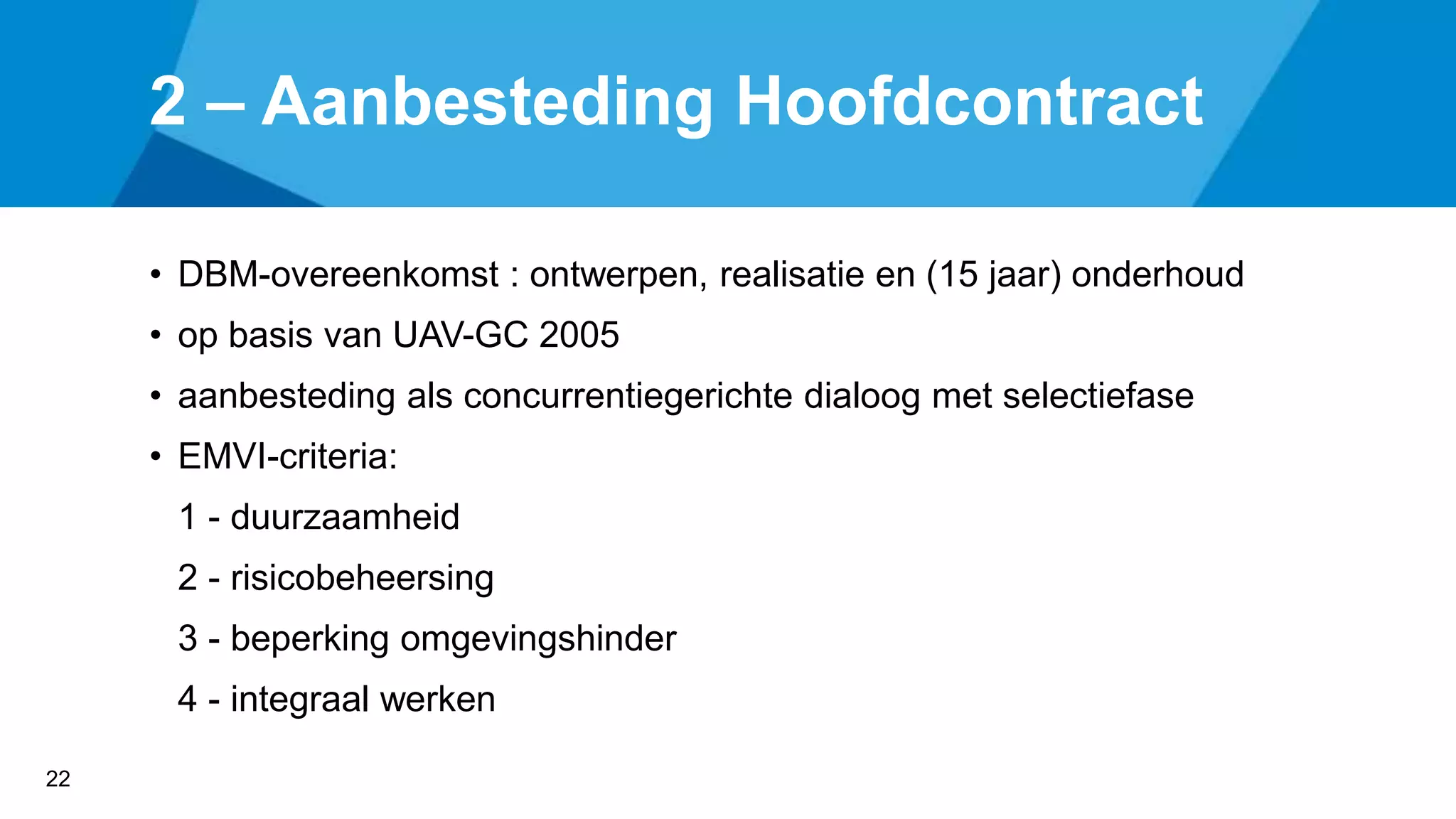 2 – Aanbesteding Hoofdcontract

• DBM-overeenkomst : ontwerpen, realisatie en (15 jaar) onderhoud
• op basis van UAV-GC 2005
• aanbesteding als concurrentiegerichte dialoog met selectiefase
• EMVI-criteria:
1 - duurzaamheid
2 - risicobeheersing
3 - beperking omgevingshinder
4 - integraal werken

22